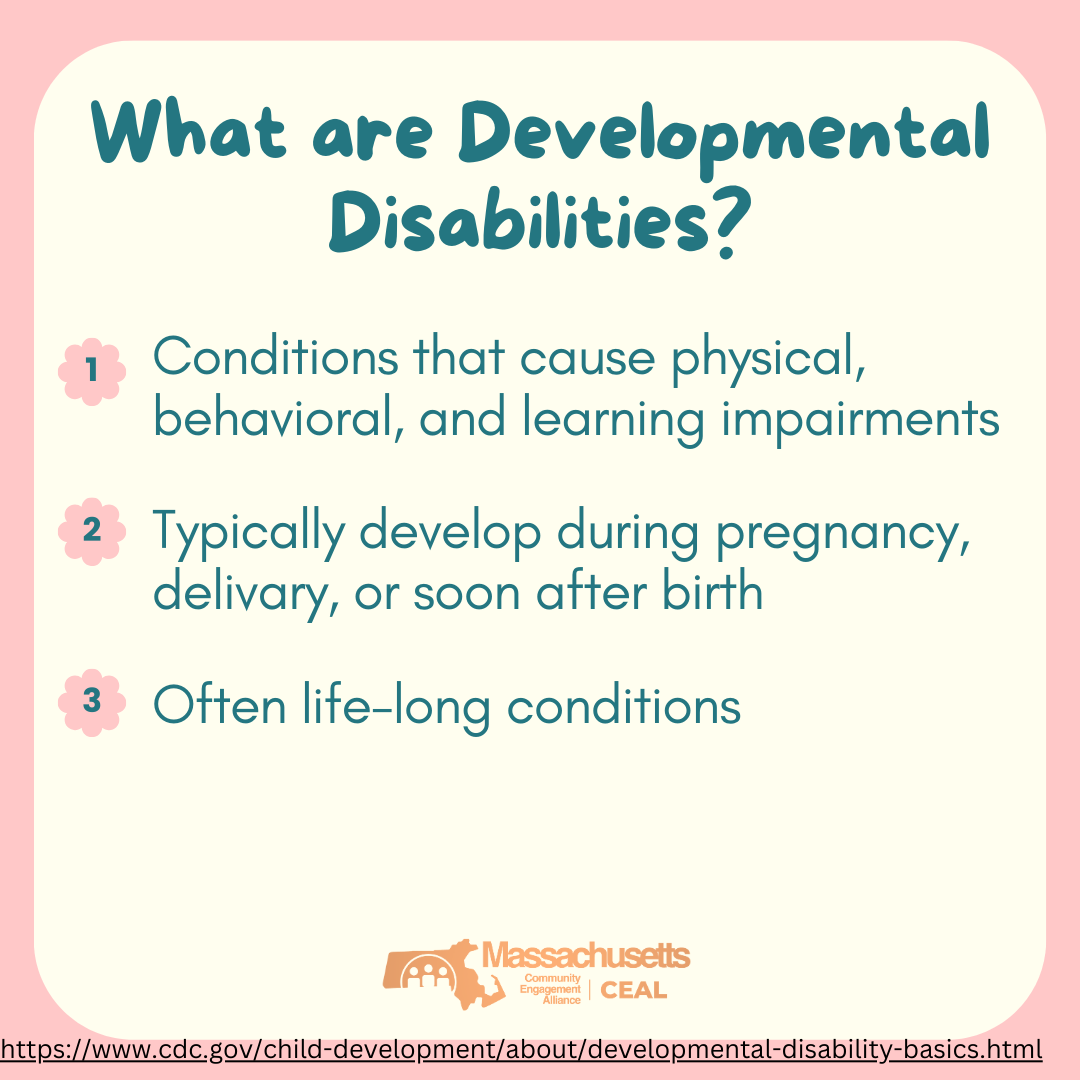 What are Developmental Disabilities?

1 Conditions that cause physical, behavioral, and learning impairments

2 Typically develop during pregnancy, delivary, or soon after birth

3 Often life-long conditions

Massachusetts Community Engagement Alliance | CEAL

https://www.cdc.gov/child-development/about/developmental-disability-basics.html